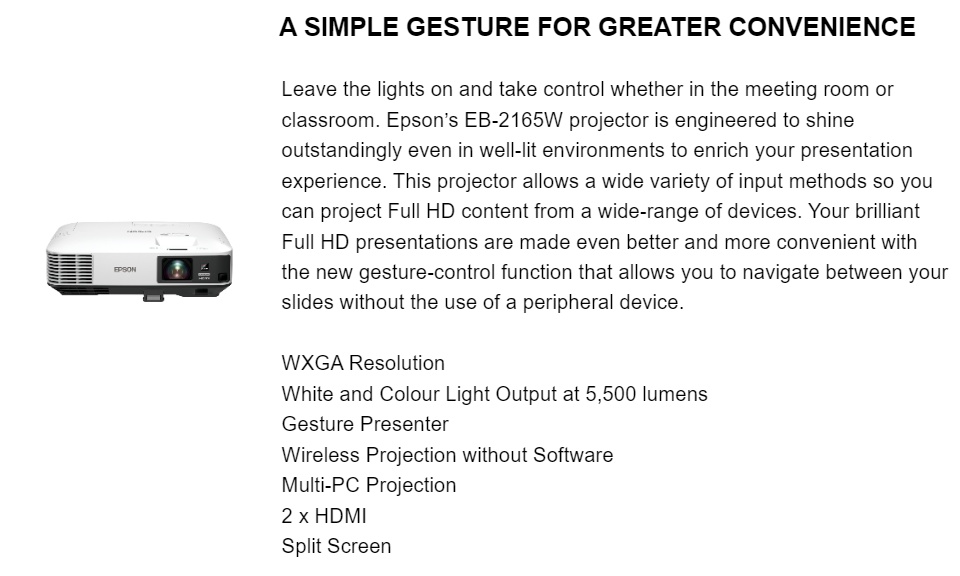 A SIMPLE GESTURE FOR GREATER CONVENIENCE

Leave the lights on and take control whether in the meeting room or classroom. Epson's EB-2165W projector is engineered to shine outstandingly even in well-lit environments to enrich your presentation experience. This projector allows a wide variety of input methods so you can project Full HD content from a wide-range of devices. Your brilliant Full HD presentations are made even better and more convenient with the new gesture-control function that allows you to navigate between your slides without the use of a peripheral device.

EPSON

WXGA Resolution
White and Colour Light Output at 5,500 lumens
Gesture Presenter
Wireless Projection without Software
Multi-PC Projection
2 x HDMI
Split Screen